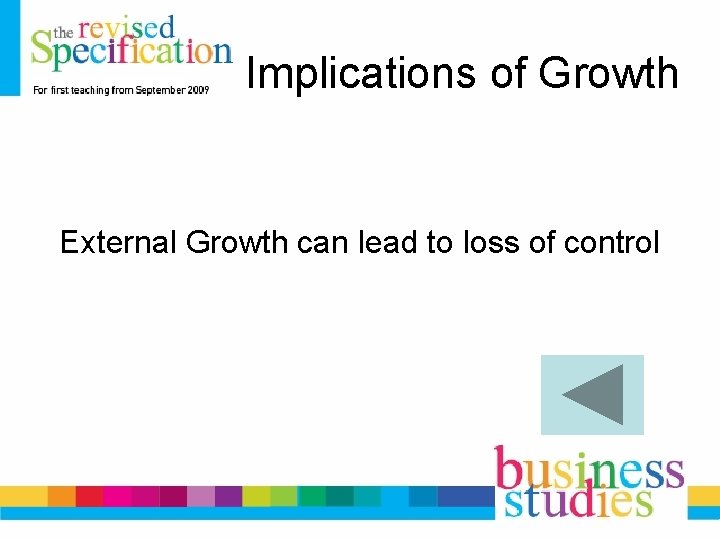 the revised Specification
For first teaching from September 2009

Implications of Growth

External Growth can lead to loss of control

business studies